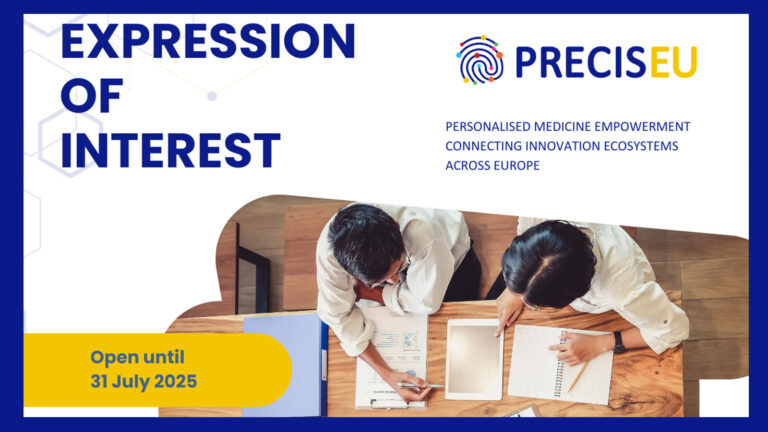 EXPRESSION OF INTEREST

PRECISEU

PERSONALISED MEDICINE EMPOWERMENT CONNECTING INNOVATION ECOSYSTEMS ACROSS EUROPE

Open until 31 July 2025